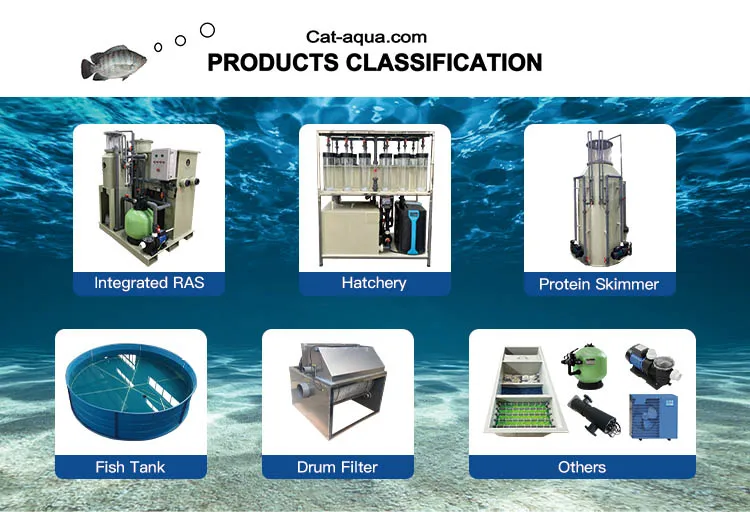 Cat-aqua.com
PRODUCTS CLASSIFICATION

Integrated RAS

Hatchery

Protein Skimmer

Fish Tank

Drum Filter

Others